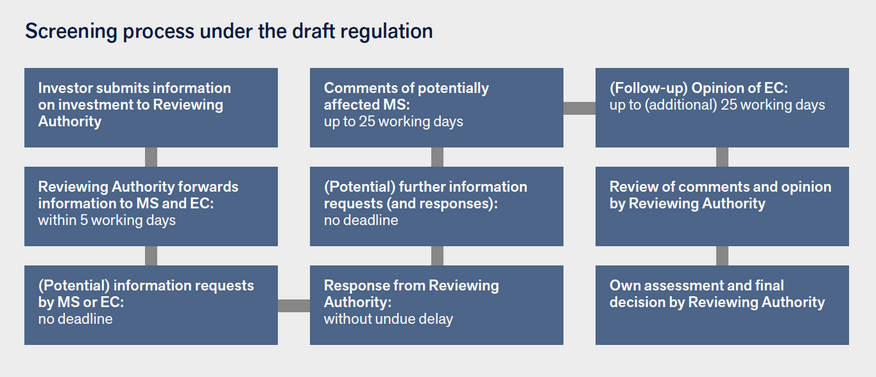 Screening process under the draft regulation

Investor submits information on investment to Reviewing Authority

Reviewing Authority forwards information to MS and EC: within 5 working days

(Potential) information requests by MS or EC: no deadline

Response from Reviewing Authority: without undue delay

(Potential) further information requests (and responses): no deadline

Comments of potentially affected MS: up to 25 working days

(Follow-up) Opinion of EC: up to (additional) 25 working days

Review of comments and opinion by Reviewing Authority

Own assessment and final decision by Reviewing Authority